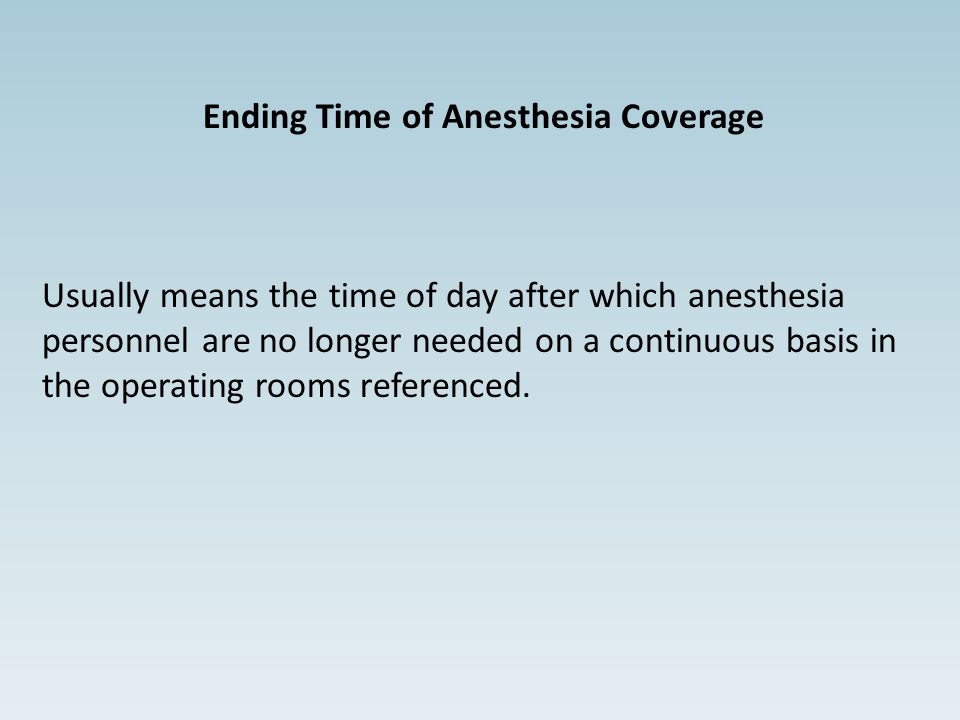 Ending Time of Anesthesia Coverage

Usually means the time of day after which anesthesia personnel are no longer needed on a continuous basis in the operating rooms referenced.